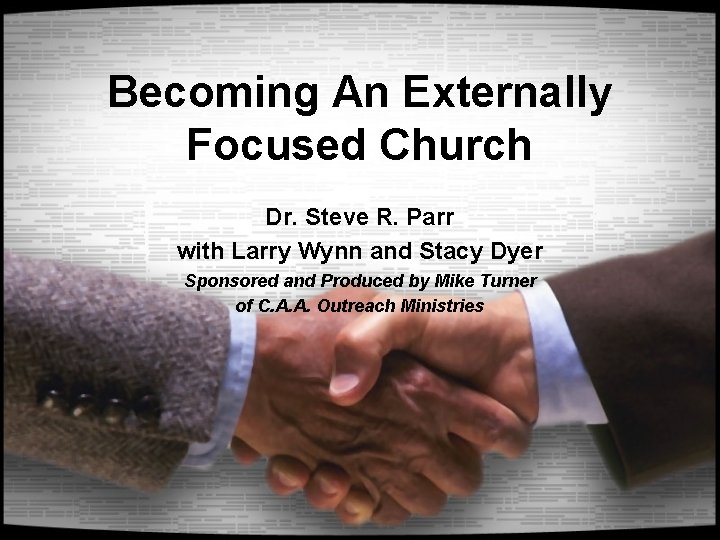 Becoming An Externally Focused Church

Dr. Steve R. Parr
with Larry Wynn and Stacy Dyer
Sponsored and Produced by Mike Turner of C.A.A. Outreach Ministries